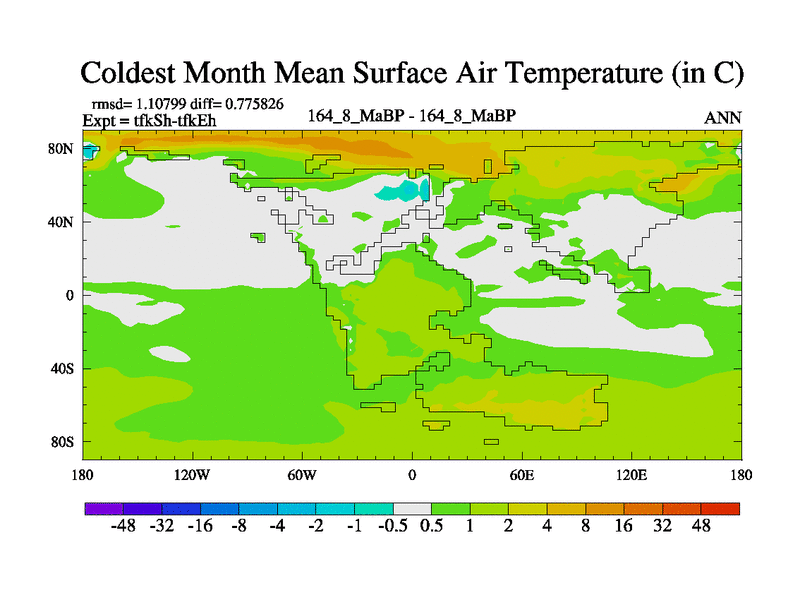 Coldest Month Mean Surface Air Temperature (in C)

rmsd= 1.10799 diff= 0.775826
Expt = tfkSh-tfkEh

164_8_MaBP - 164_8_MaBP

ANN

80N
40N
0
40S
80S

180
120W
60W
0
60E
120E
180

-48 -32 -16 -8 -4 -2 -1 -0.5 0.5 1 2 4 8 16 32 48